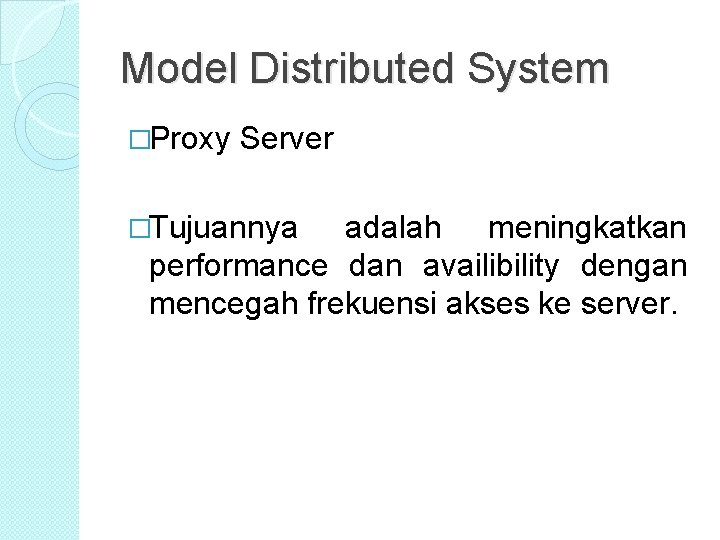 Model Distributed System

□Proxy Server

□Tujuannya adalah meningkatkan performance dan availibility dengan mencegah frekuensi akses ke server.